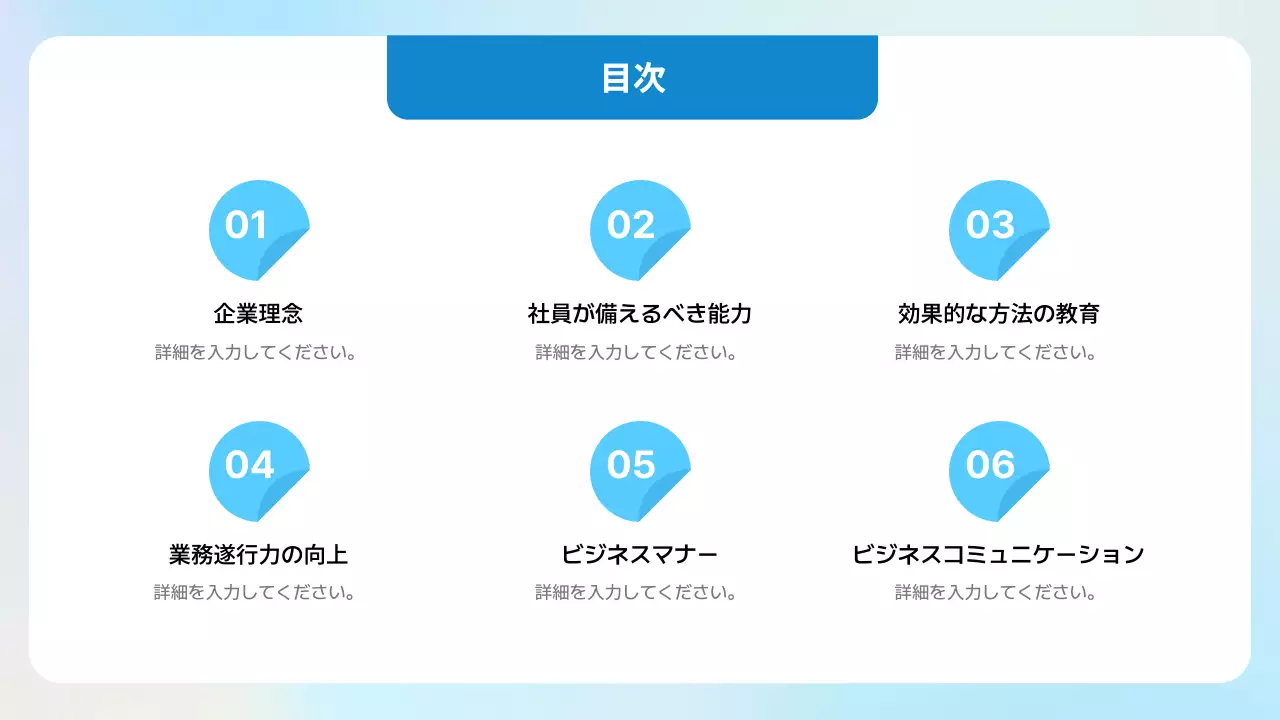 目次

01
企業理念
詳細を入力してください。

02
社員が備えるべき能力
詳細を入力してください。

03
効果的な方法の教育
詳細を入力してください。

04
業務遂行力の向上
詳細を入力してください。

05
ビジネスマナー
詳細を入力してください。

06
ビジネスコミュニケーション
詳細を入力してください。